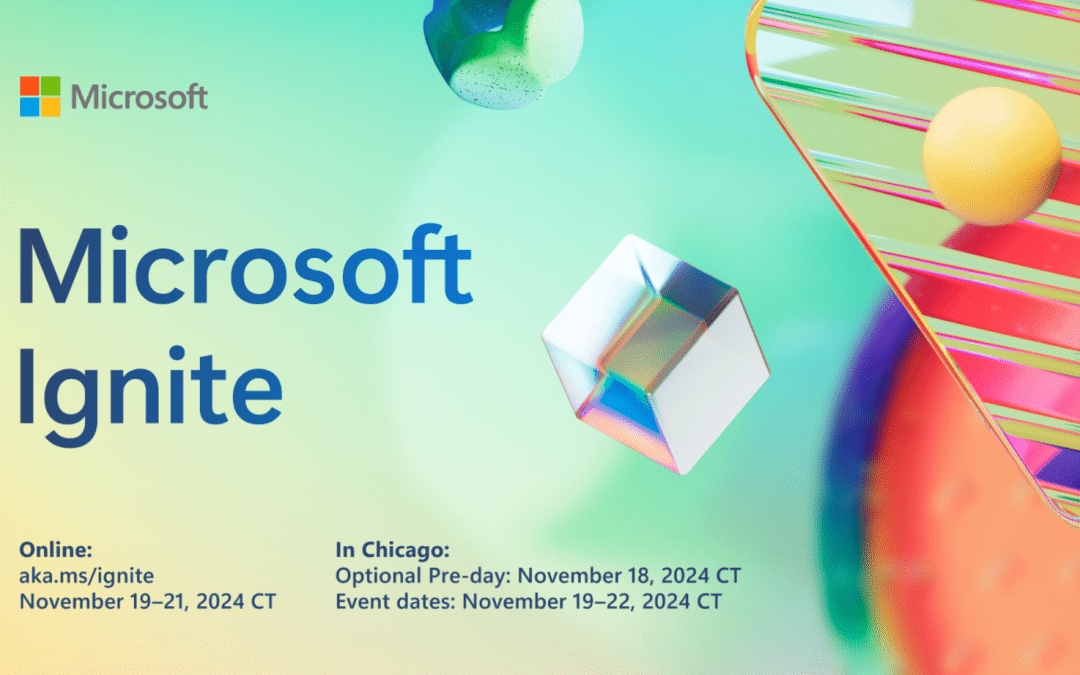 Microsoft

Microsoft Ignite

Online:
aka.ms/ignite
November 19–21, 2024 CT

In Chicago:
Optional Pre-day: November 18, 2024 CT
Event dates: November 19–22, 2024 CT